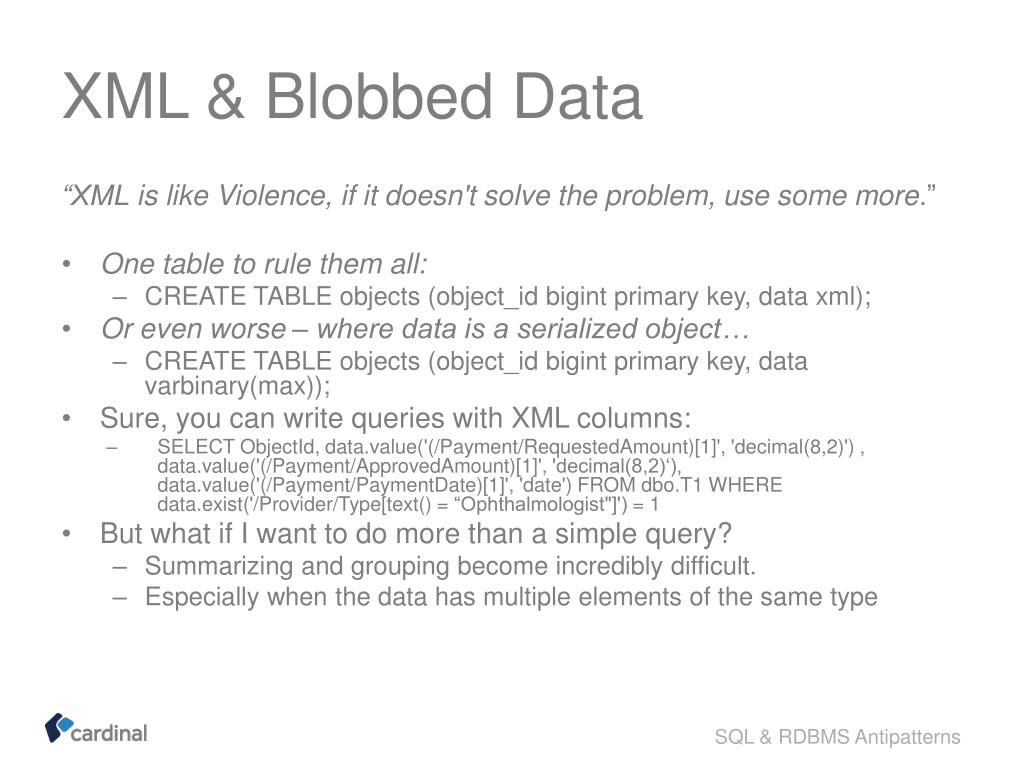 XML & Blobbed Data

“XML is like Violence, if it doesn't solve the problem, use some more.”

• One table to rule them all:
– CREATE TABLE objects (object_id bigint primary key, data xml);
• Or even worse – where data is a serialized object…
– CREATE TABLE objects (object_id bigint primary key, data varbinary(max));
• Sure, you can write queries with XML columns:
– SELECT ObjectId, data.value('(/Payment/RequestedAmount)[1]', 'decimal(8,2)') , data.value('(/Payment/ApprovedAmount)[1]', 'decimal(8,2)‘), data.value('(/Payment/PaymentDate)[1]', 'date') FROM dbo.T1 WHERE data.exist('/Provider/Type[text() = “Ophthalmologist"]') = 1
• But what if I want to do more than a simple query?
– Summarizing and grouping become incredibly difficult.
– Especially when the data has multiple elements of the same type

cardinal

SQL & RDBMS Antipatterns